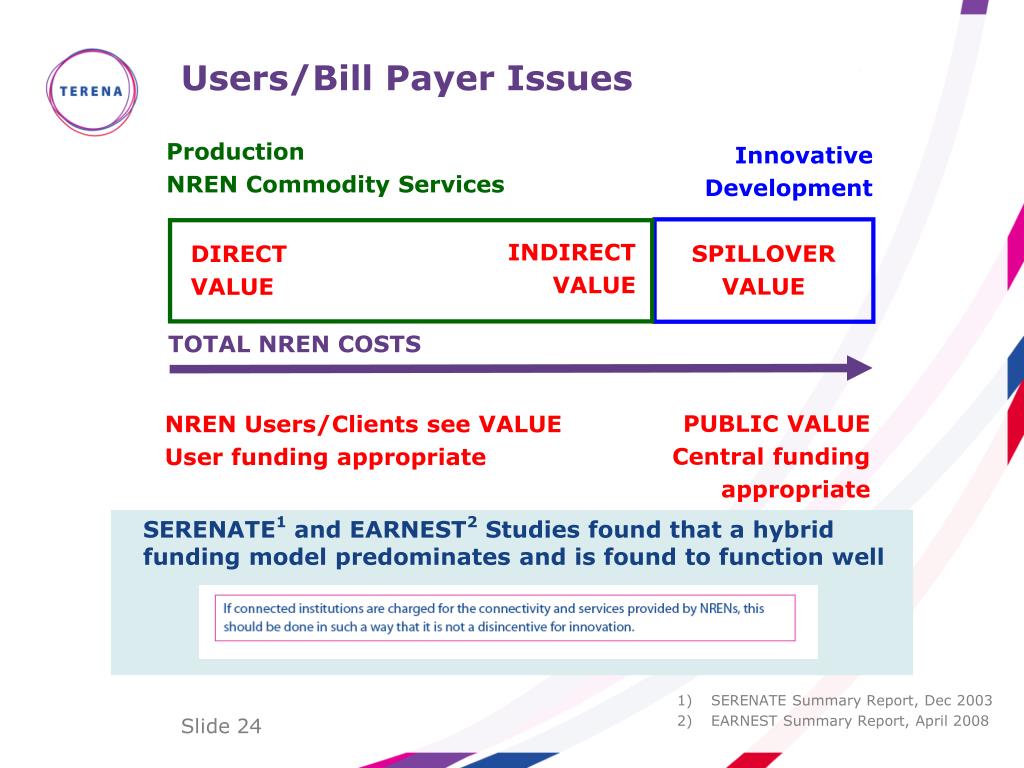 TERENA

Users/Bill Payer Issues

Production
NREN Commodity Services

Innovative
Development

DIRECT
VALUE

INDIRECT
VALUE

SPILLOVER
VALUE

TOTAL NREN COSTS

NREN Users/Clients see VALUE
User funding appropriate

PUBLIC VALUE
Central funding
appropriate

SERENATE$^1$ and EARNEST$^2$ Studies found that a hybrid funding model predominates and is found to function well

If connected institutions are charged for the connectivity and services provided by NRENs, this should be done in such a way that it is not a disincentive for innovation.

1) SERENATE Summary Report, Dec 2003
2) EARNEST Summary Report, April 2008

Slide 24